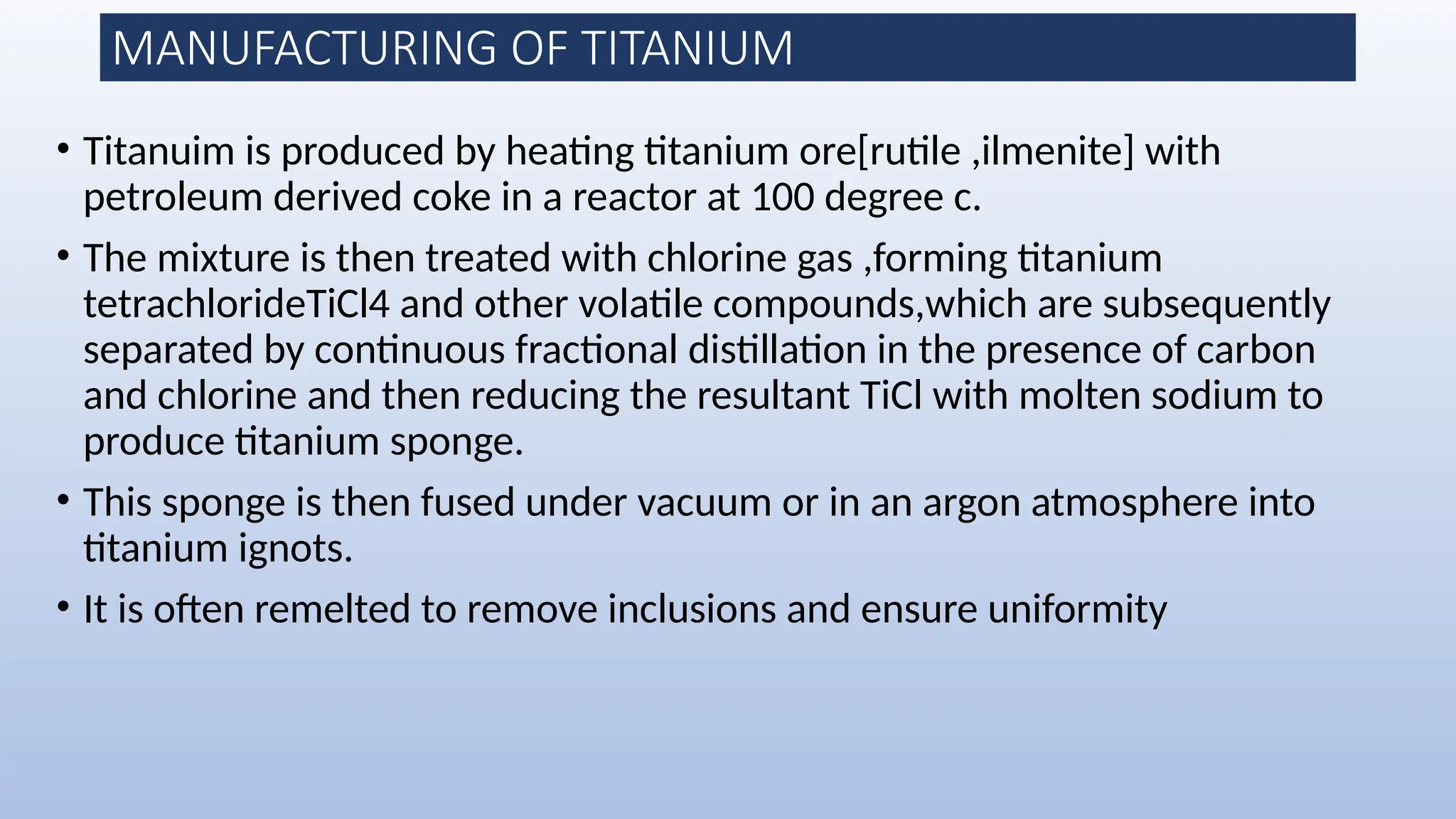 MANUFACTURING OF TITANIUM

• Titanuim is produced by heating titanium ore[rutile ,ilmenite] with petroleum derived coke in a reactor at 100 degree c.

• The mixture is then treated with chlorine gas ,forming titanium tetrachlorideTiCl4 and other volatile compounds,which are subsequently separated by continuous fractional distillation in the presence of carbon and chlorine and then reducing the resultant TiCl with molten sodium to produce titanium sponge.

• This sponge is then fused under vacuum or in an argon atmosphere into titanium ignots.

• It is often remelted to remove inclusions and ensure uniformity